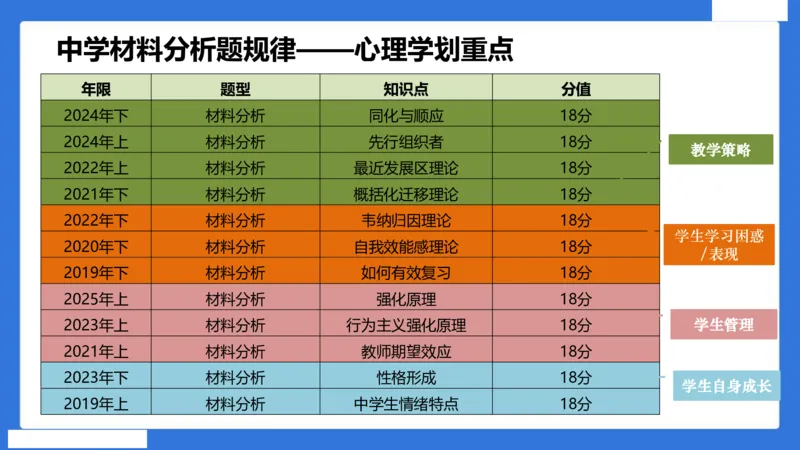 中学材料分析题规律——心理学划重点

| 年限 | 题型 | 知识点 | 分值 |
|---|---|---|---|
| 2024年下 | 材料分析 | 同化与顺应 | 18分 |
| 2024年上 | 材料分析 | 先行组织者 | 18分 |
| 2022年上 | 材料分析 | 最近发展区理论 | 18分 |
| 2021年下 | 材料分析 | 概括化迁移理论 | 18分 |
| 2022年下 | 材料分析 | 韦纳归因理论 | 18分 |
| 2020年下 | 材料分析 | 自我效能感理论 | 18分 |
| 2019年下 | 材料分析 | 如何有效复习 | 18分 |
| 2025年上 | 材料分析 | 强化原理 | 18分 |
| 2023年上 | 材料分析 | 行为主义强化原理 | 18分 |
| 2021年上 | 材料分析 | 教师期望效应 | 18分 |
| 2023年下 | 材料分析 | 性格形成 | 18分 |
| 2019年上 | 材料分析 | 中学生情绪特点 | 18分 |

教学策略

学生学习困惑/表现

学生管理

学生自身成长